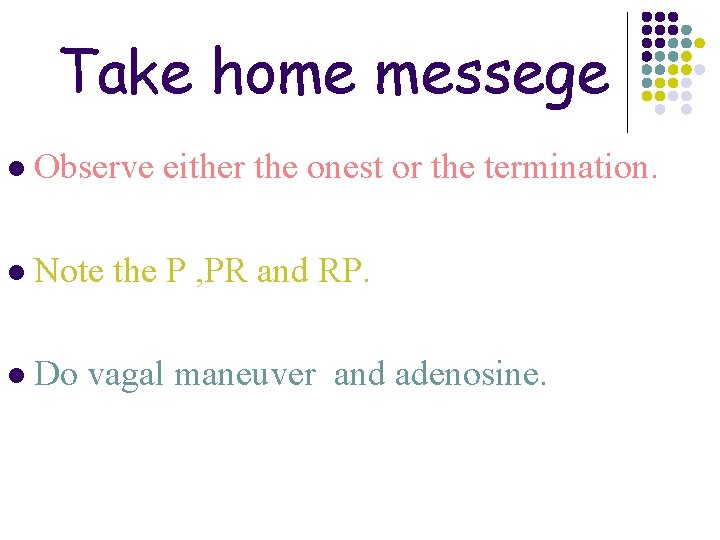 Take home messege

- Observe either the onest or the termination.
- Note the P ,PR and RP.
- Do vagal maneuver and adenosine.